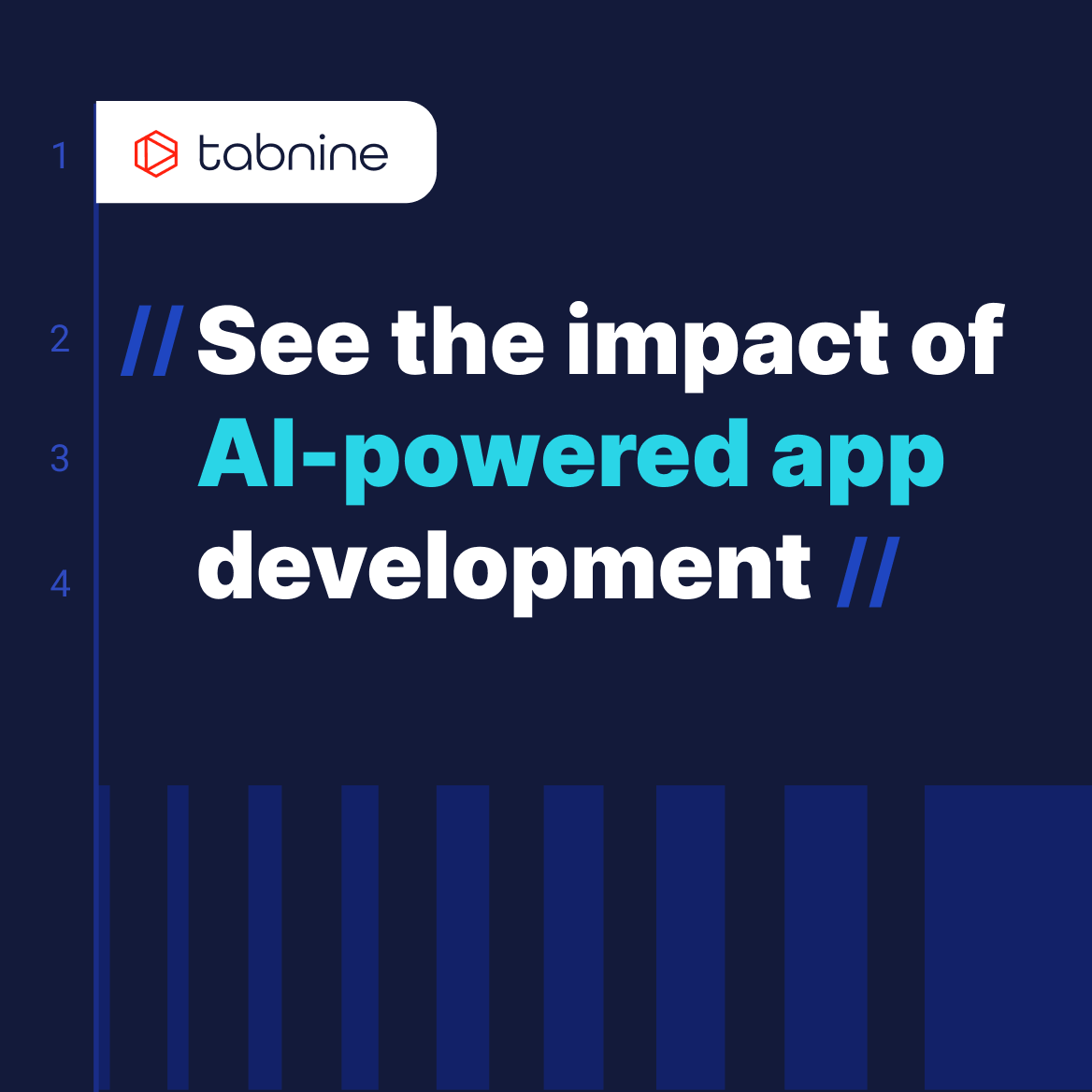 1 tabnine

2 // See the impact of

3 AI-powered app

4 development //